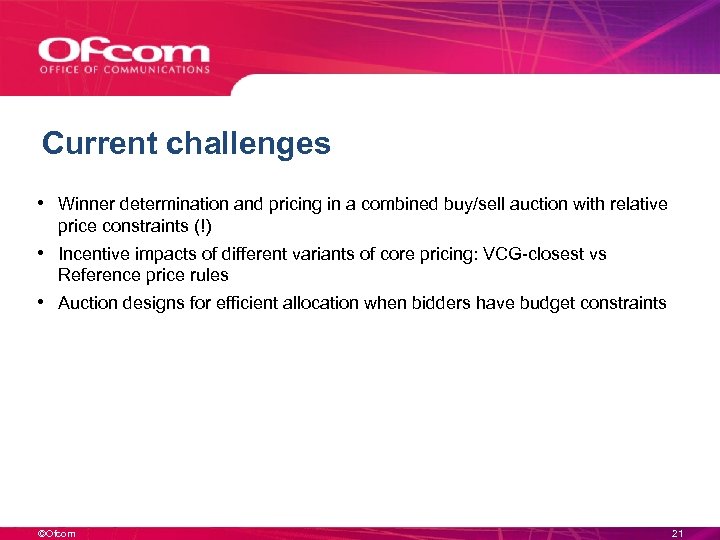 Ofcom
OFFICE OF COMMUNICATIONS

Current challenges

• Winner determination and pricing in a combined buy/sell auction with relative price constraints (!)

• Incentive impacts of different variants of core pricing: VCG-closest vs Reference price rules

• Auction designs for efficient allocation when bidders have budget constraints

©Ofcom

21